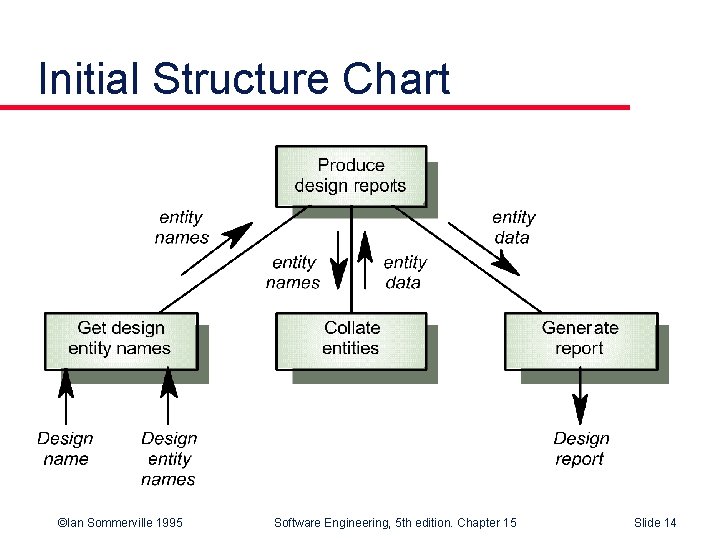 Initial Structure Chart

Produce design reports

entity names

entity names

entity data

entity data

Get design entity names

Collate entities

Generate report

Design name

Design entity names

Design report

©Ian Sommerville 1995

Software Engineering, 5th edition. Chapter 15

Slide 14